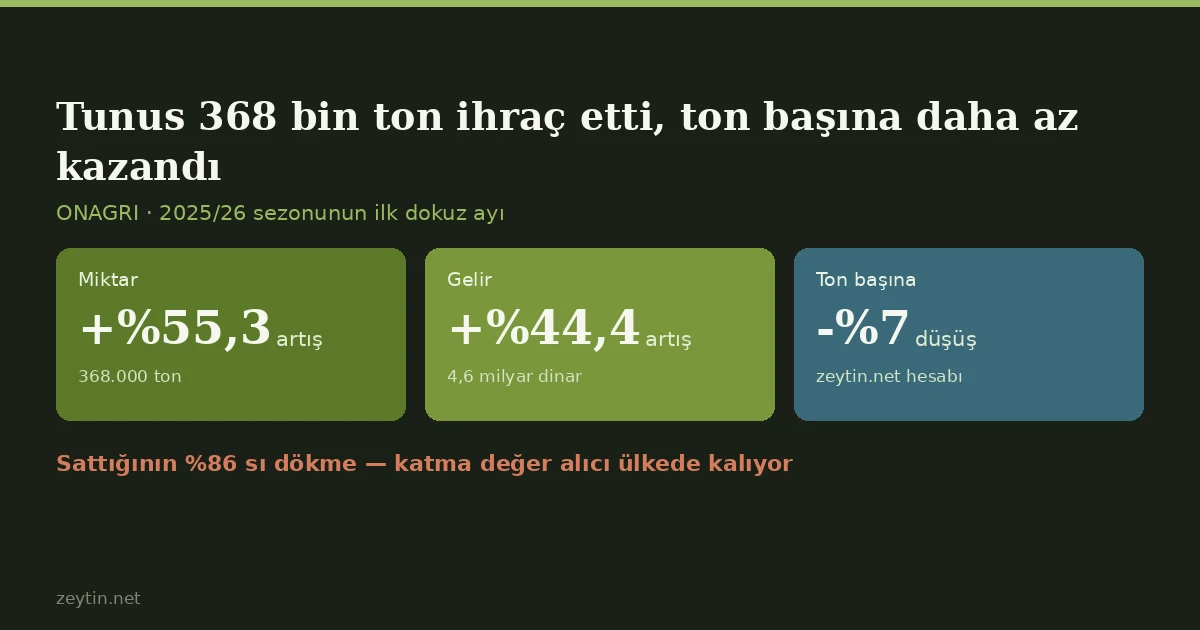 Tunus 368 bin ton ihraç etti, ton başına daha az kazandı

ONAGRI · 2025/26 sezonunun ilk dokuz ayı

Miktar
+%55,3 artış
368.000 ton

Gelir
+%44,4 artış
4,6 milyar dinar

Ton başına
-%7 düşüş
zeytin.net hesabı

Sattığının %86 sı dökme — katma değer alıcı ülkede kalıyor

zeytin.net